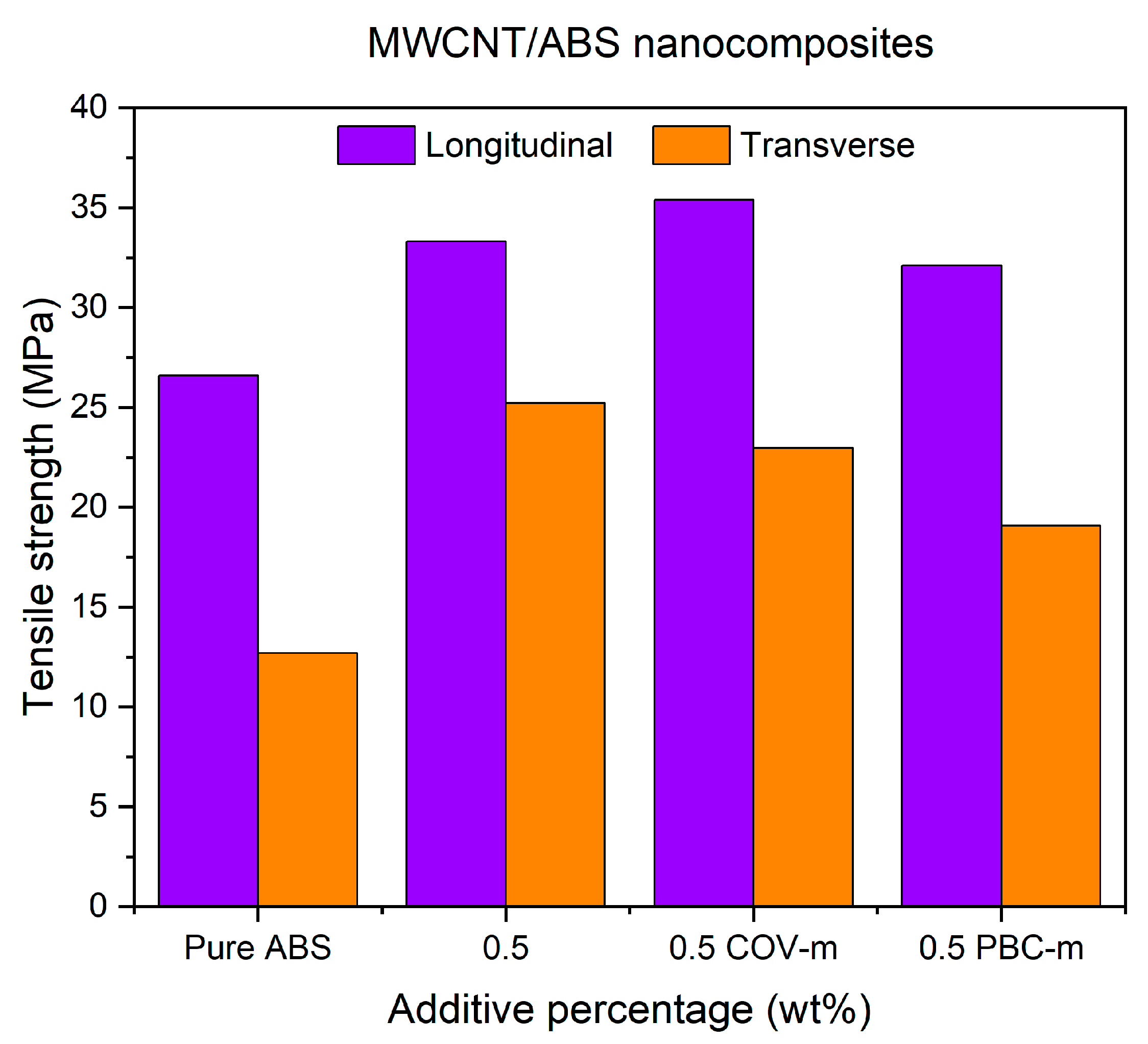 MWCNT/ABS nanocomposites

Longitudinal
Transverse

Tensile strength (MPa)

40
35
30
25
20
15
10
5
0

Pure ABS
0.5
0.5 COV-m
0.5 PBC-m

Additive percentage (wt%)